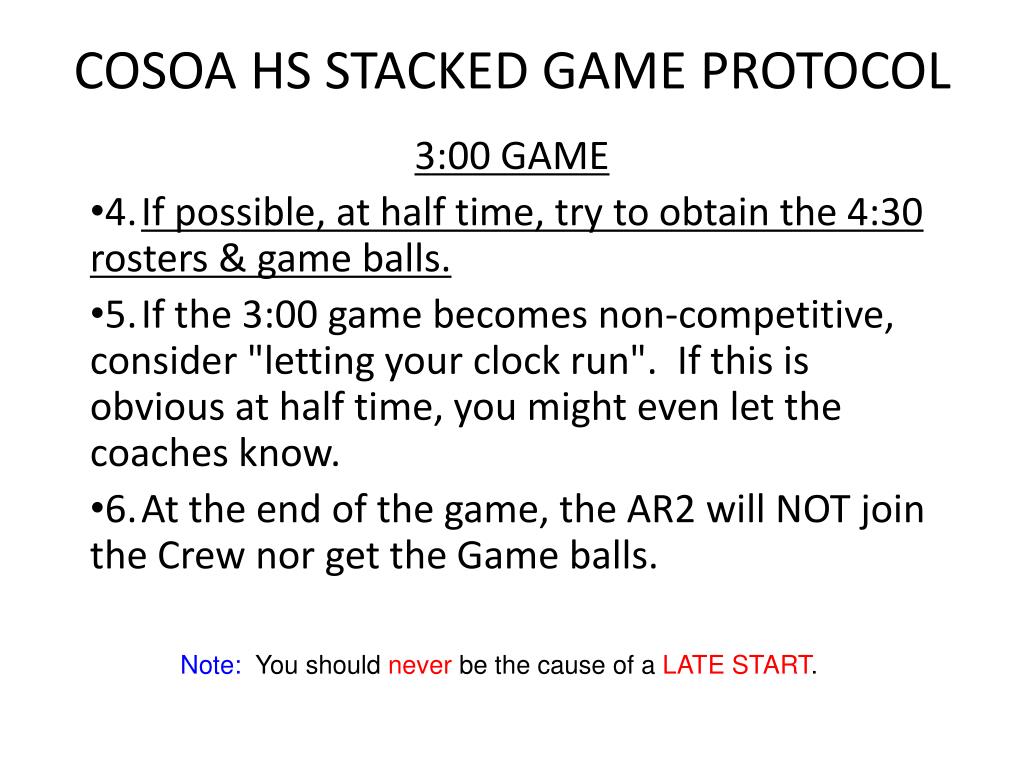 COSOA HS STACKED GAME PROTOCOL

3:00 GAME

•4. If possible, at half time, try to obtain the 4:30 rosters & game balls.

•5. If the 3:00 game becomes non-competitive, consider "letting your clock run". If this is obvious at half time, you might even let the coaches know.

•6. At the end of the game, the AR2 will NOT join the Crew nor get the Game balls.

Note: You should never be the cause of a LATE START.